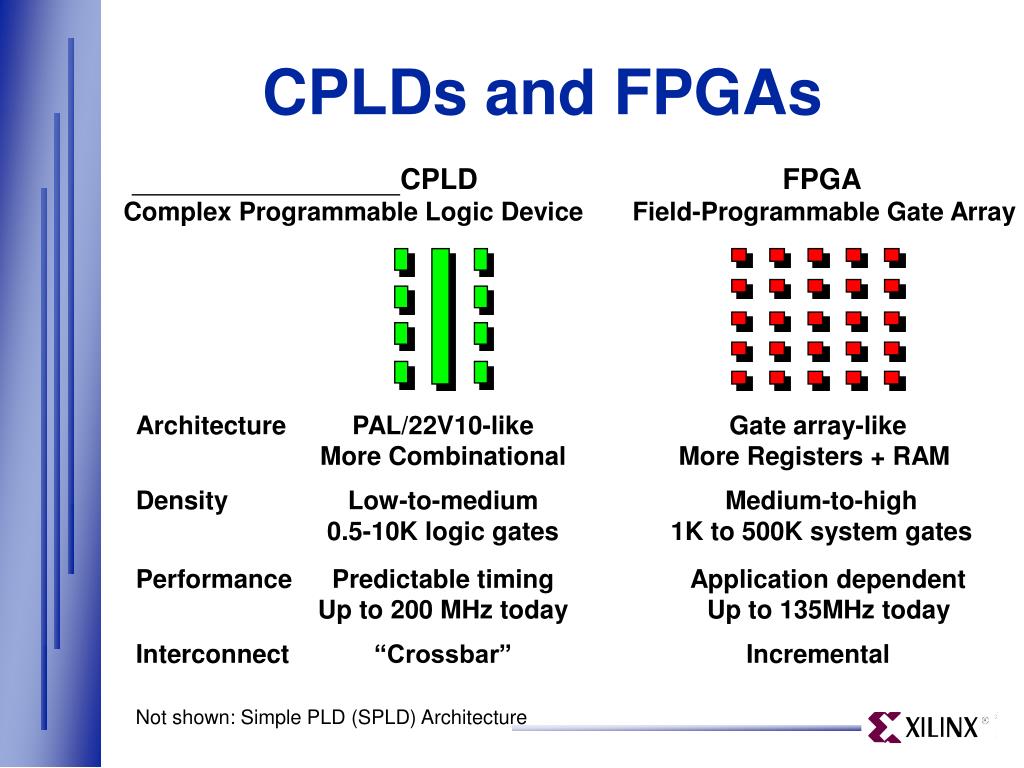 CPLDs and FPGAs

| | CPLD Complex Programmable Logic Device | FPGA Field-Programmable Gate Array |
|---|---|---|
| Architecture | PAL/22V10-like More Combinational | Gate array-like More Registers + RAM |
| Density | Low-to-medium 0.5-10K logic gates | Medium-to-high 1K to 500K system gates |
| Performance | Predictable timing Up to 200 MHz today | Application dependent Up to 135MHz today |
| Interconnect | “Crossbar” | Incremental |

Not shown: Simple PLD (SPLD) Architecture

XILINX®